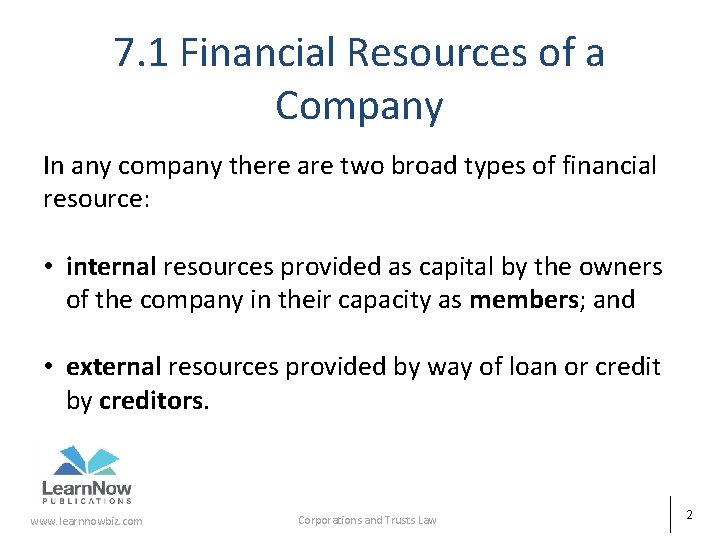 7.1 Financial Resources of a Company

In any company there are two broad types of financial resource:

• internal resources provided as capital by the owners of the company in their capacity as members; and

• external resources provided by way of loan or credit by creditors.

LearnNow
PUBLICATIONS

www.learnnowbiz.com

Corporations and Trusts Law

2